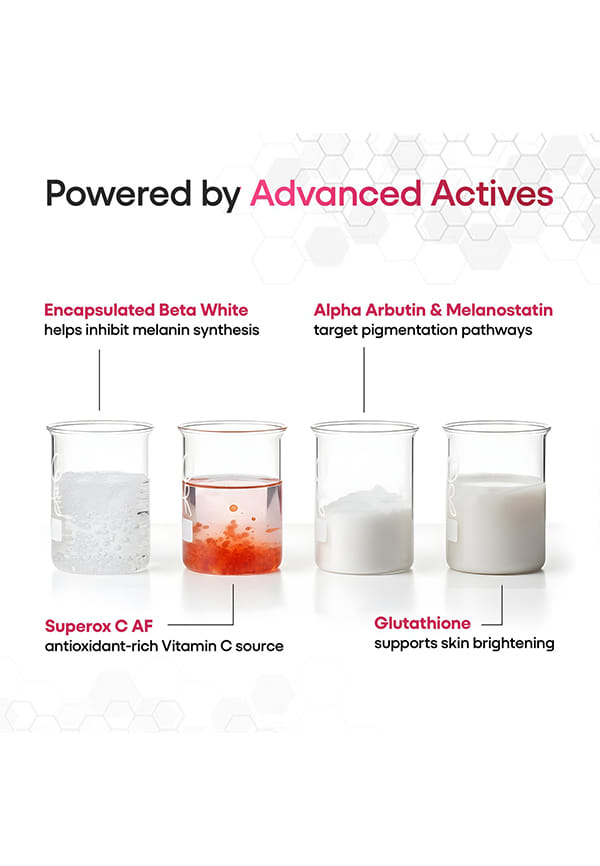 Powered by Advanced Actives

Encapsulated Beta White
helps inhibit melanin synthesis

Alpha Arbutin & Melanostatin
target pigmentation pathways

Superox C AF
antioxidant-rich Vitamin C source

Glutathione
supports skin brightening